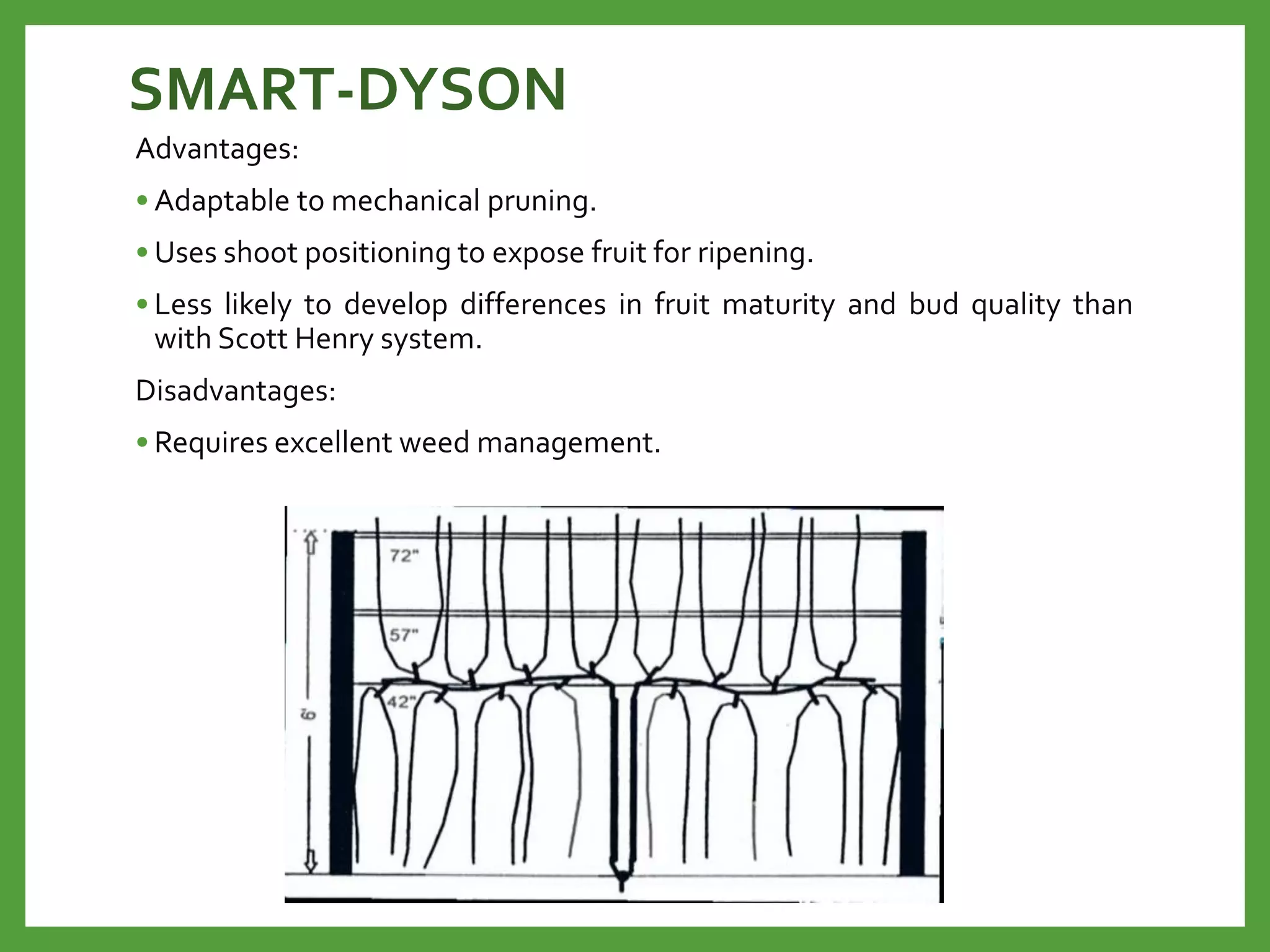 SMART-DYSON

Advantages:

• Adaptable to mechanical pruning.

• Uses shoot positioning to expose fruit for ripening.

• Less likely to develop differences in fruit maturity and bud quality than with Scott Henry system.

Disadvantages:

• Requires excellent weed management.

72"

57"

42"

6'